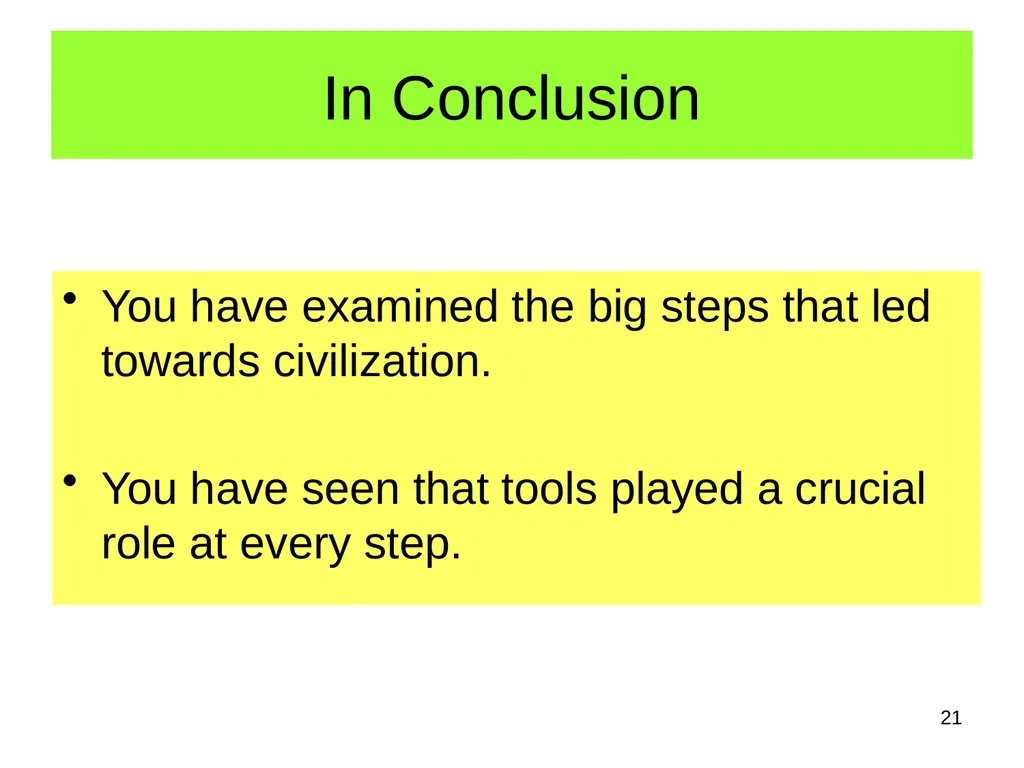 In Conclusion

• You have examined the big steps that led towards civilization.

• You have seen that tools played a crucial role at every step.

21